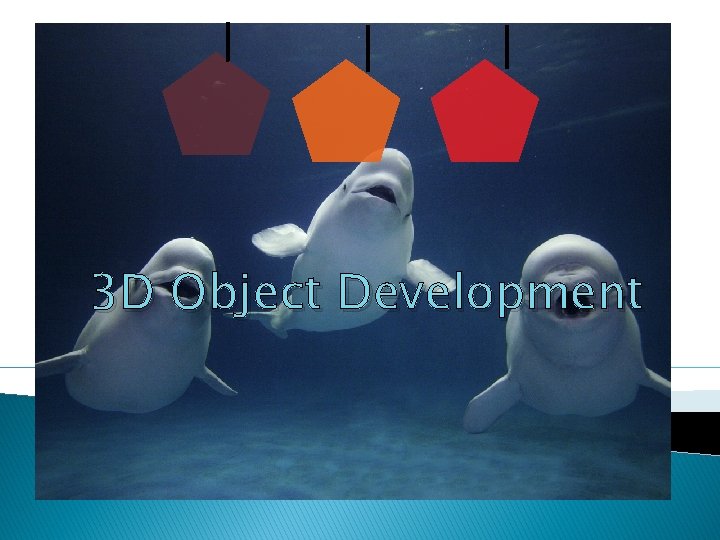 3D Object Development